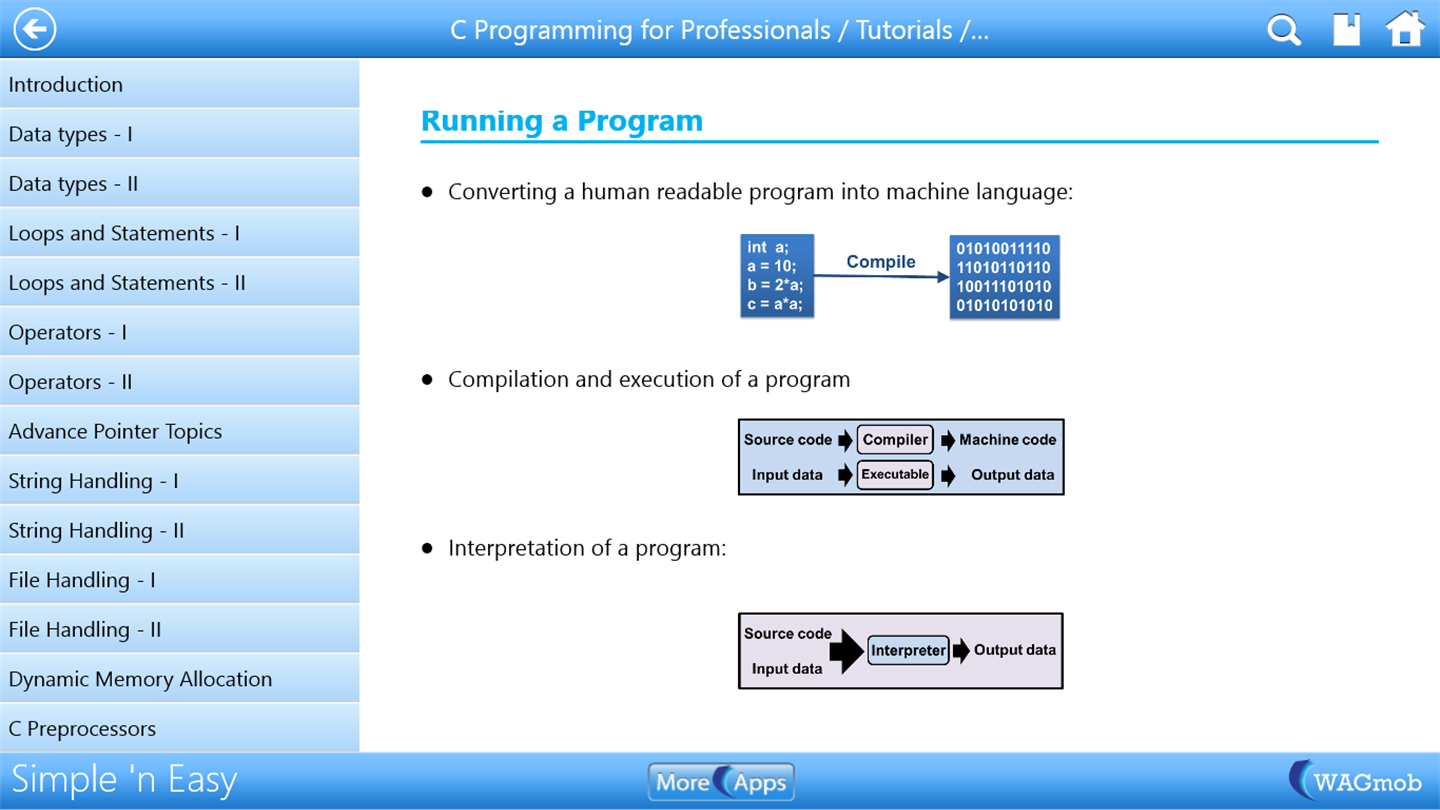 C Programming for Professionals / Tutorials /...

Introduction
Data types - I
Data types - II
Loops and Statements - I
Loops and Statements - II
Operators - I
Operators - II
Advance Pointer Topics
String Handling - I
String Handling - II
File Handling - I
File Handling - II
Dynamic Memory Allocation
C Preprocessors

Running a Program

• Converting a human readable program into machine language:

int a;
a = 10;
b = 2*a;
c = a*a;

Compile

01010011110
11010110110
10011101010
01010101010

• Compilation and execution of a program

Source code Compiler Machine code
Input data Executable Output data

• Interpretation of a program:

Source code
Input data
Interpreter Output data

Simple 'n Easy

More Apps

WAGmob